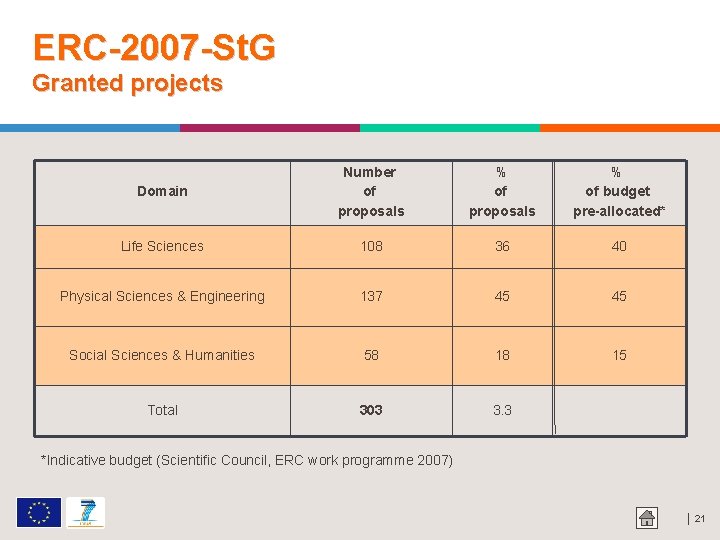 ERC-2007-StG
Granted projects

| Domain | Number of proposals | % of proposals | % of budget pre-allocated* |
|---|---|---|---|
| Life Sciences | 108 | 36 | 40 |
| Physical Sciences & Engineering | 137 | 45 | 45 |
| Social Sciences & Humanities | 58 | 18 | 15 |
| Total | 303 | 3.3 | |

*Indicative budget (Scientific Council, ERC work programme 2007)

| 21